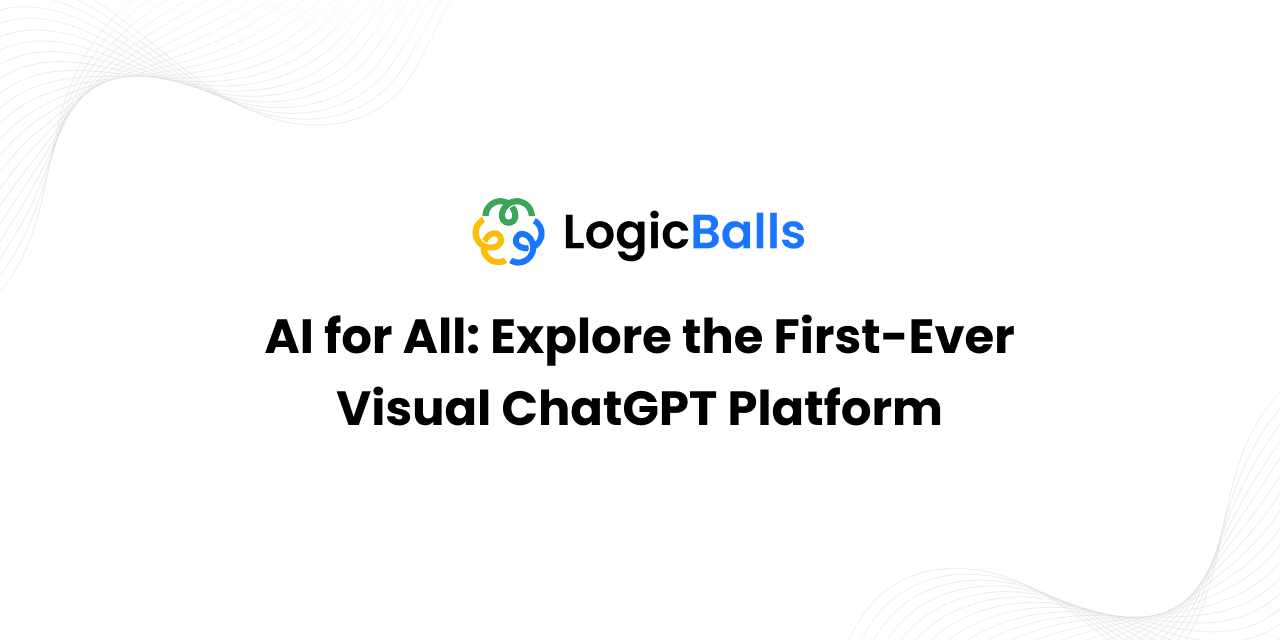 LogicBalls

AI for All: Explore the First-Ever Visual ChatGPT Platform